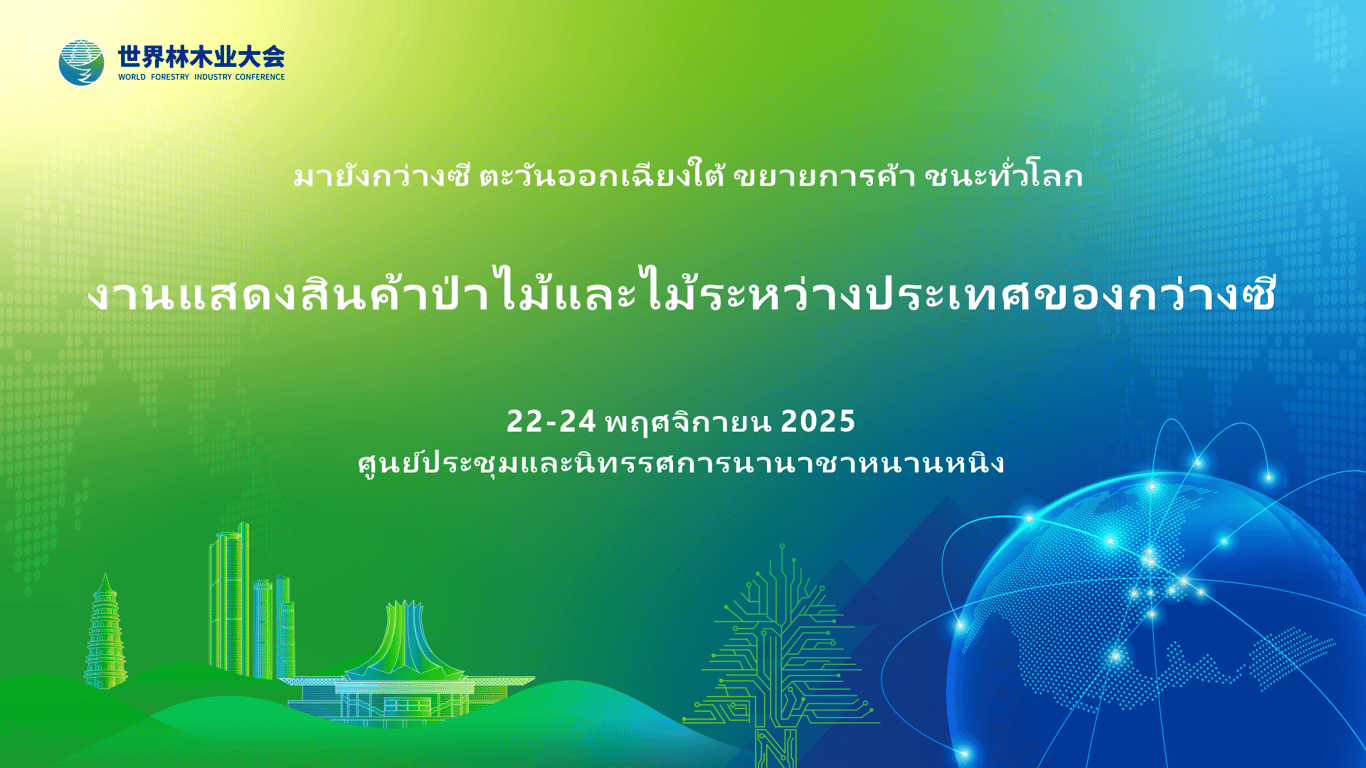 世界林木业大会
WORLD FORESTRY INDUSTRY CONFERENCE

มายังกว่างซี ตะวันออกเฉียงใต้ ขยายการค้า ชนะทั่วโลก

งานแสดงสินค้าป่าไม้และไม้ระหว่างประเทศของกว่างซี

22-24 พฤศจิกายน 2025
ศูนย์ประชุมและนิทรรศการนานาชาหนานหนิง